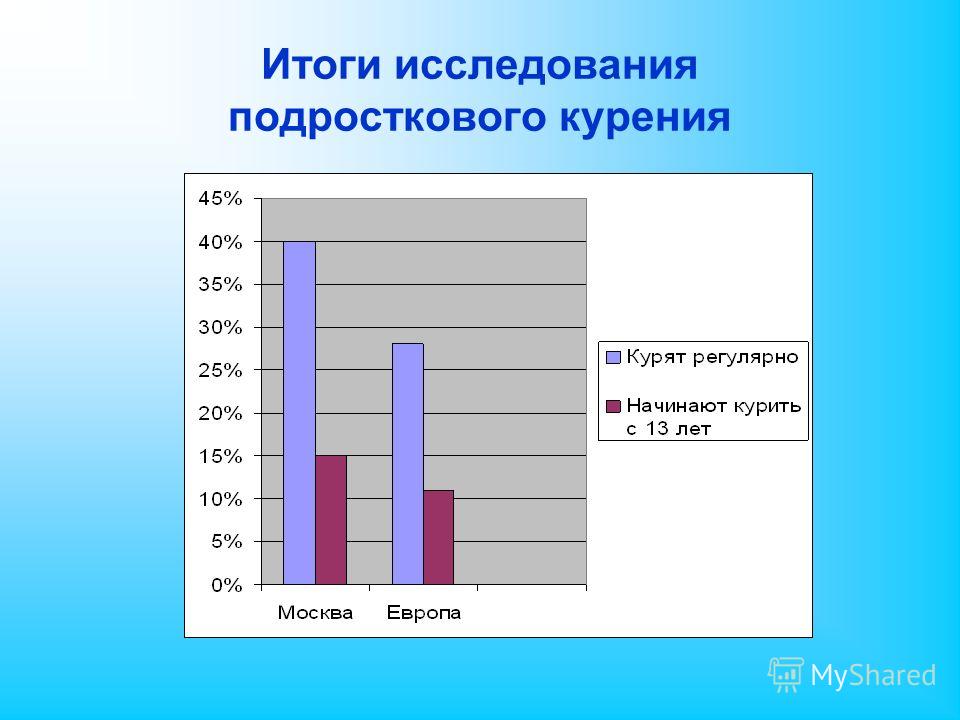 Итоги исследования подросткового курения

45%
40%
35%
30%
25%
20%
15%
10%
5%
0%

Москва
Европа

Курят регулярно
Начинают курить с 13 лет

MyShared